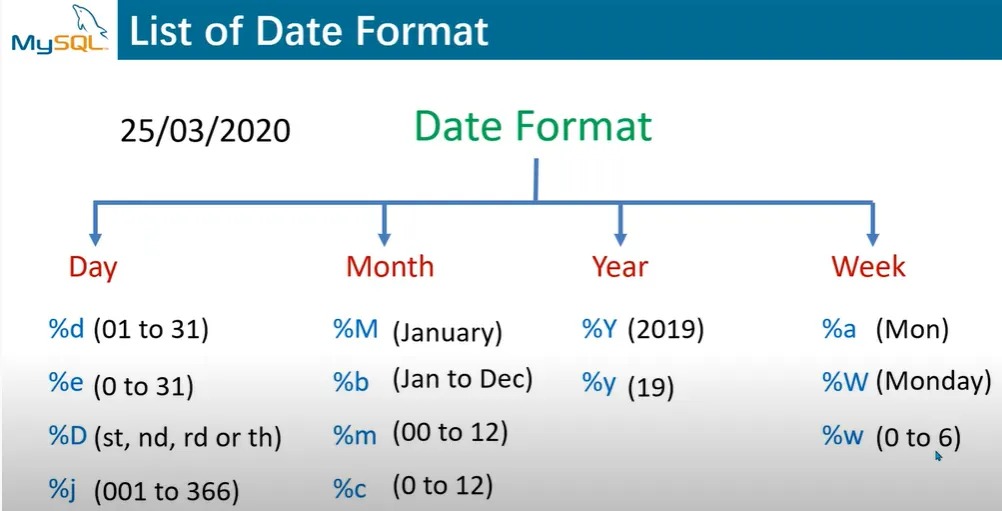 MySQL

List of Date Format

25/03/2020

Date Format

Day

%d (01 to 31)

%e (0 to 31)

%D (st, nd, rd or th)

%j (001 to 366)

Month

%M (January)

%b (Jan to Dec)

%m (00 to 12)

%c (0 to 12)

Year

%Y (2019)

%y (19)

Week

%a (Mon)

%W (Monday)

%w (0 to 6)